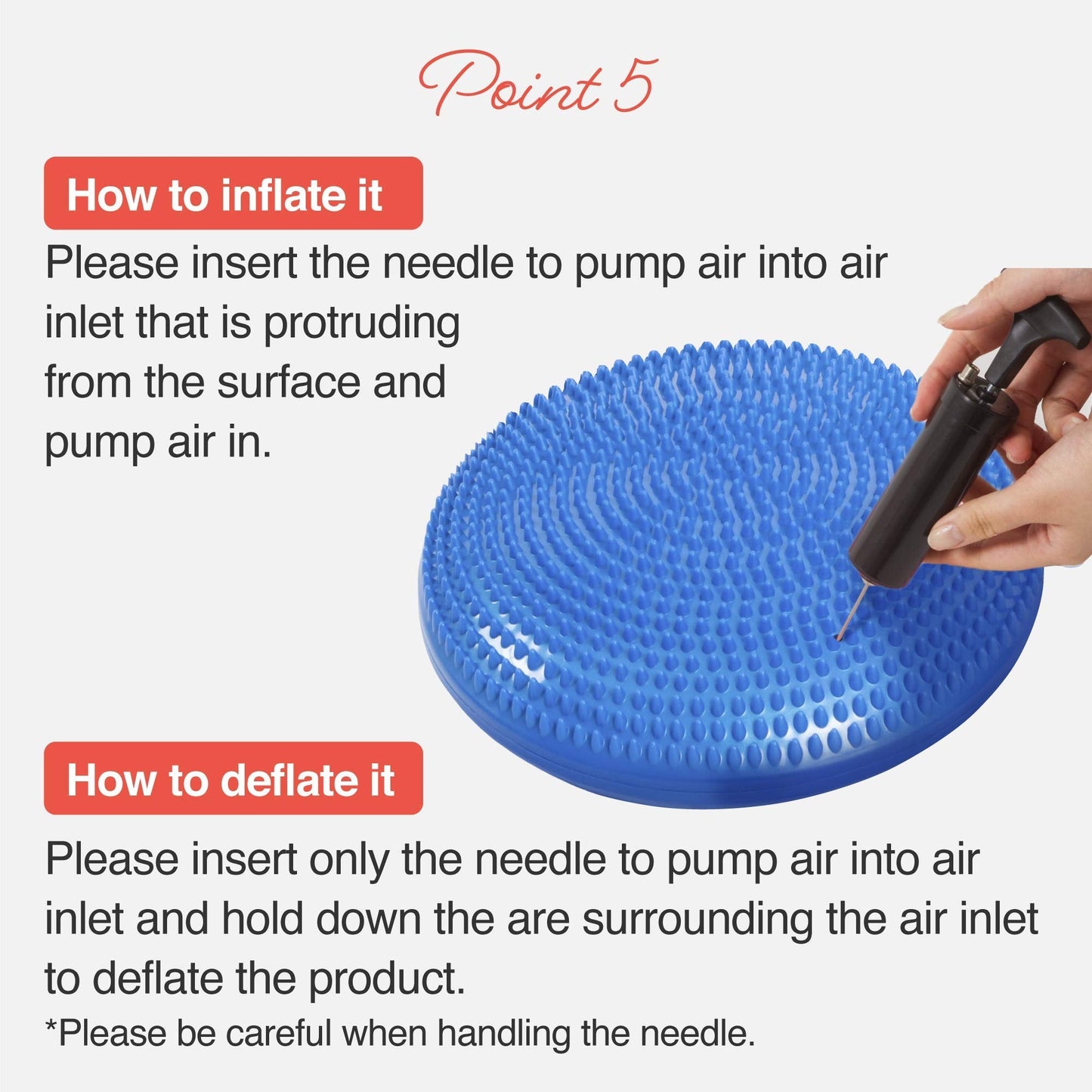 Point 5

How to inflate it

Please insert the needle to pump air into air inlet that is protruding from the surface and pump air in.

How to deflate it

Please insert only the needle to pump air into air inlet and hold down the are surrounding the air inlet to deflate the product.

*Please be careful when handling the needle.